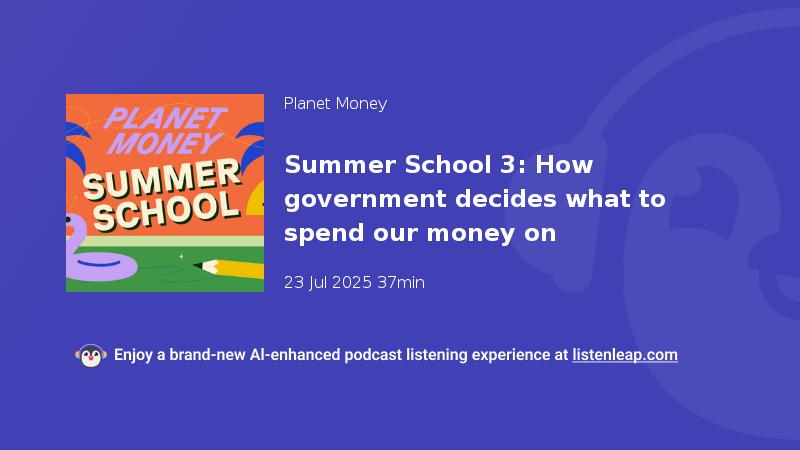 PLANET MONEY
SUMMER SCHOOL

Planet Money

Summer School 3: How government decides what to spend our money on

23 Jul 2025 37min

Enjoy a brand-new AI-enhanced podcast listening experience at listenleap.com